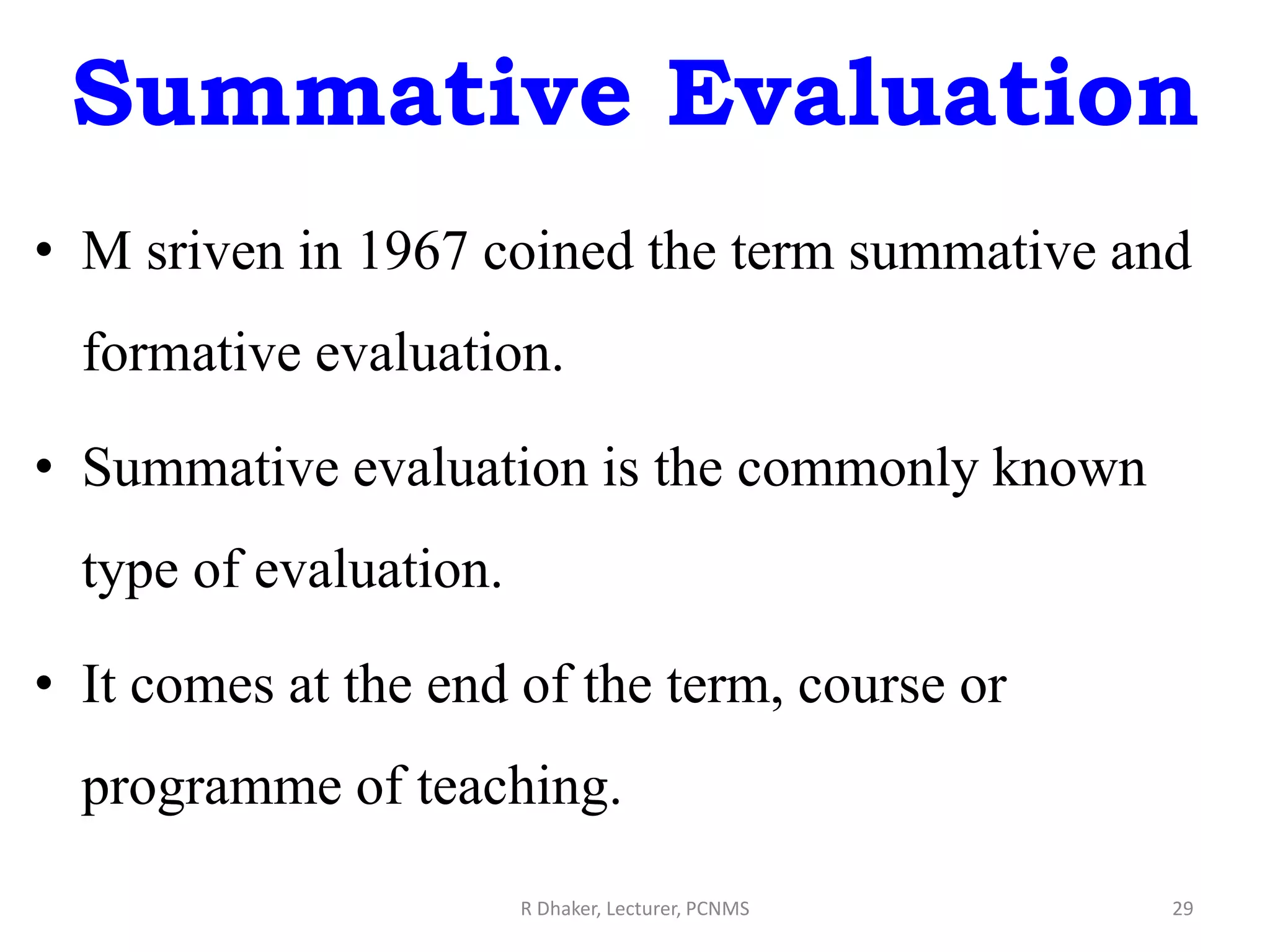 Summative Evaluation

• M sriven in 1967 coined the term summative and formative evaluation.

• Summative evaluation is the commonly known type of evaluation.

• It comes at the end of the term, course or programme of teaching.

R Dhaker, Lecturer, PCNMS

29